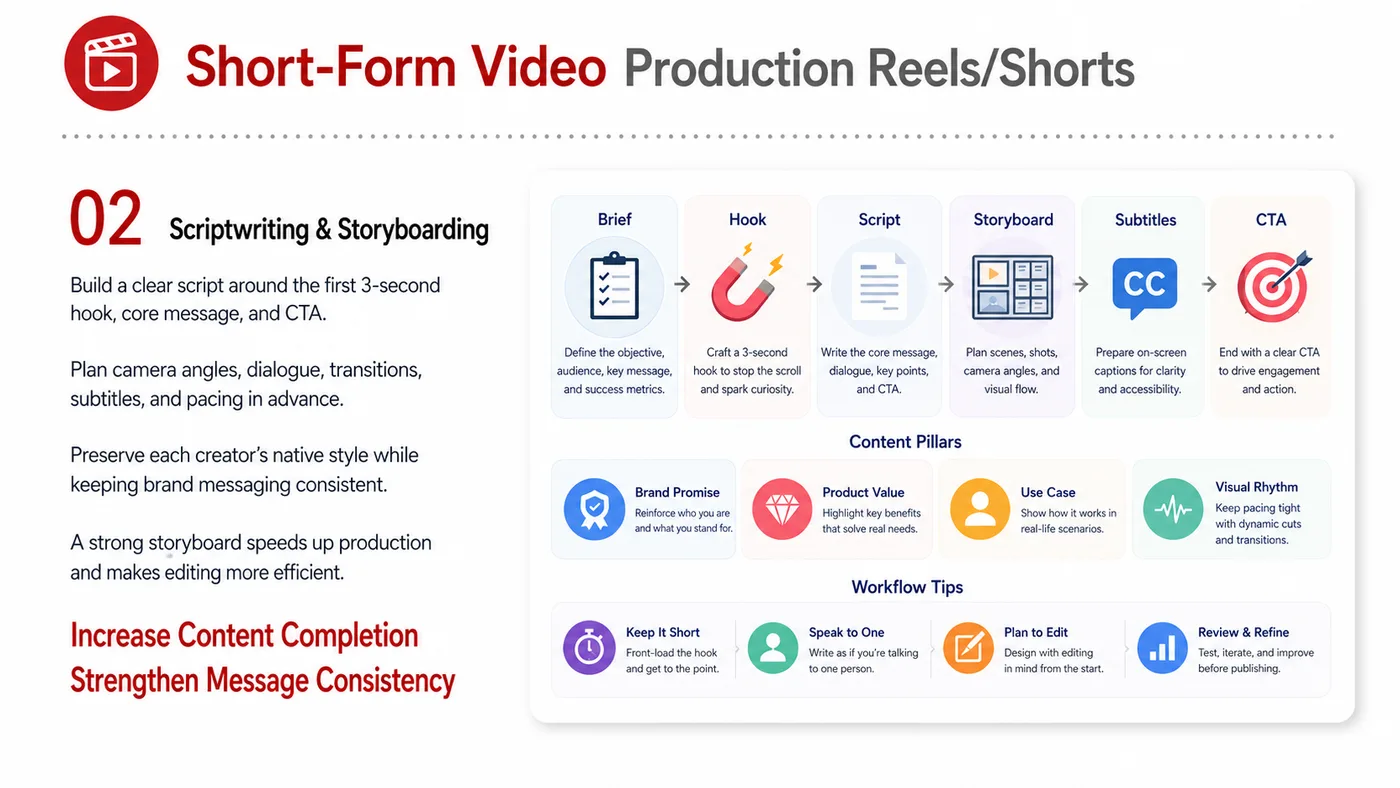 Short-Form Video Production Reels/Shorts

02 Scriptwriting & Storyboarding

Build a clear script around the first 3-second hook, core message, and CTA.

Plan camera angles, dialogue, transitions, subtitles, and pacing in advance.

Preserve each creator's native style while keeping brand messaging consistent.

A strong storyboard speeds up production and makes editing more efficient.

Increase Content Completion
Strengthen Message Consistency

Brief
Define the objective, audience, key message, and success metrics.

Hook
Craft a 3-second hook to stop the scroll and spark curiosity.

Script
Write the core message, dialogue, key points, and CTA.

Storyboard
Plan scenes, shots, camera angles, and visual flow.

Subtitles
CC
Prepare on-screen captions for clarity and accessibility.

CTA
End with a clear CTA to drive engagement and action.

Content Pillars

Brand Promise
Reinforce who you are and what you stand for.

Product Value
Highlight key benefits that solve real needs.

Use Case
Show how it works in real-life scenarios.

Visual Rhythm
Keep pacing tight with dynamic cuts and transitions.

Workflow Tips

Keep It Short
Front-load the hook and get to the point.

Speak to One
Write as if you're talking to one person.

Plan to Edit
Design with editing in mind from the start.

Review & Refine
Test, iterate, and improve before publishing.